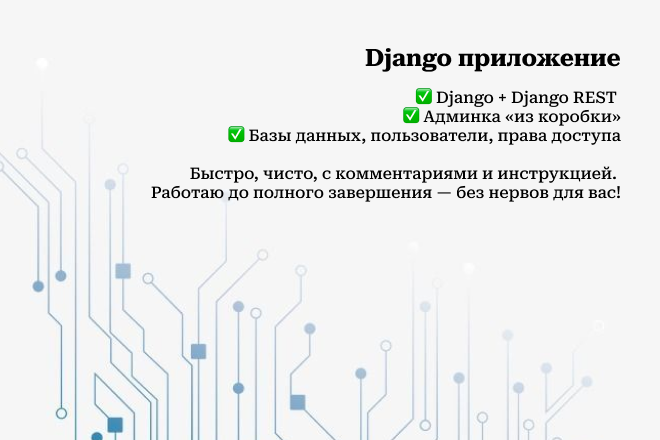 Django приложение

✅ Django + Django REST
✅ Админка «из коробки»
✅ Базы данных, пользователи, права доступа

Быстро, чисто, с комментариями и инструкцией.
Работаю до полного завершения — без нервов для вас!